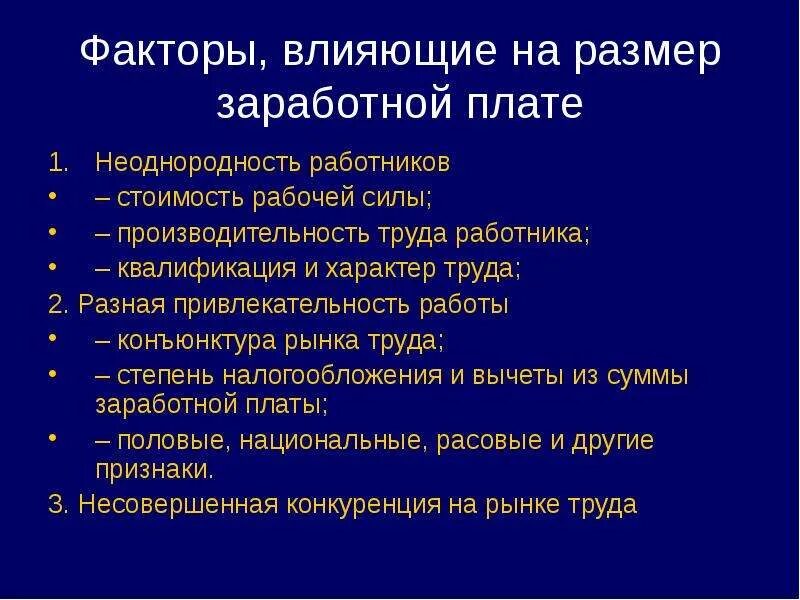 Факторы, влияющие на размер заработной плате

1. Неоднородность работников
• – стоимость рабочей силы;
• – производительность труда работника;
• – квалификация и характер труда;
2. Разная привлекательность работы
• – конъюнктура рынка труда;
• – степень налогообложения и вычеты из суммы заработной платы;
• – половые, национальные, расовые и другие признаки.
3. Несовершенная конкуренция на рынке труда